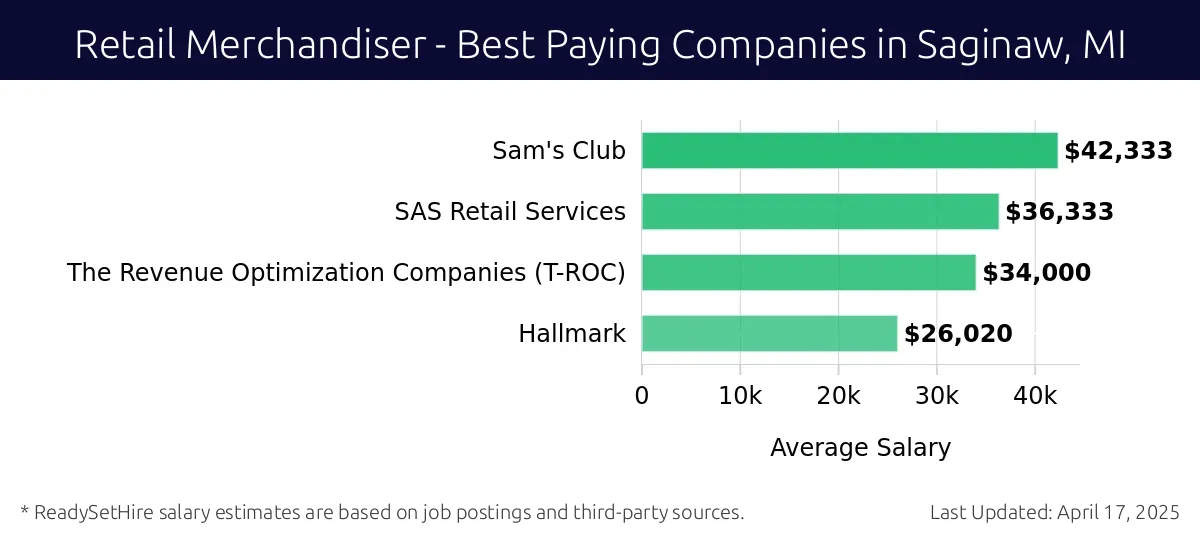 Retail Merchandiser - Best Paying Companies in Saginaw, MI

Sam's Club $42,333
SAS Retail Services $36,333
The Revenue Optimization Companies (T-ROC) $34,000
Hallmark $26,020

0 10k 20k 30k 40k

Average Salary

* ReadySetHire salary estimates are based on job postings and third-party sources.

Last Updated: April 17, 2025